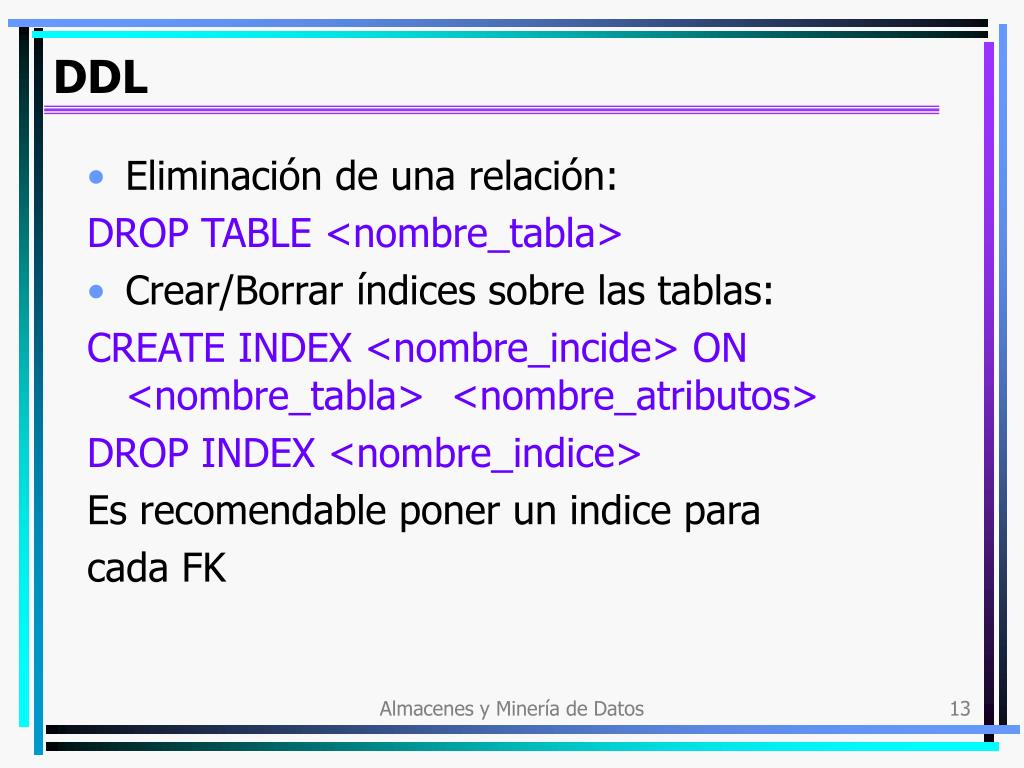 DDL

• Eliminación de una relación:

DROP TABLE <nombre_tabla>

• Crear/Borrar índices sobre las tablas:

CREATE INDEX <nombre_incide> ON <nombre_tabla> <nombre_atributos>

DROP INDEX <nombre_indice>

Es recomendable poner un indice para cada FK

Almacenes y Minería de Datos

13